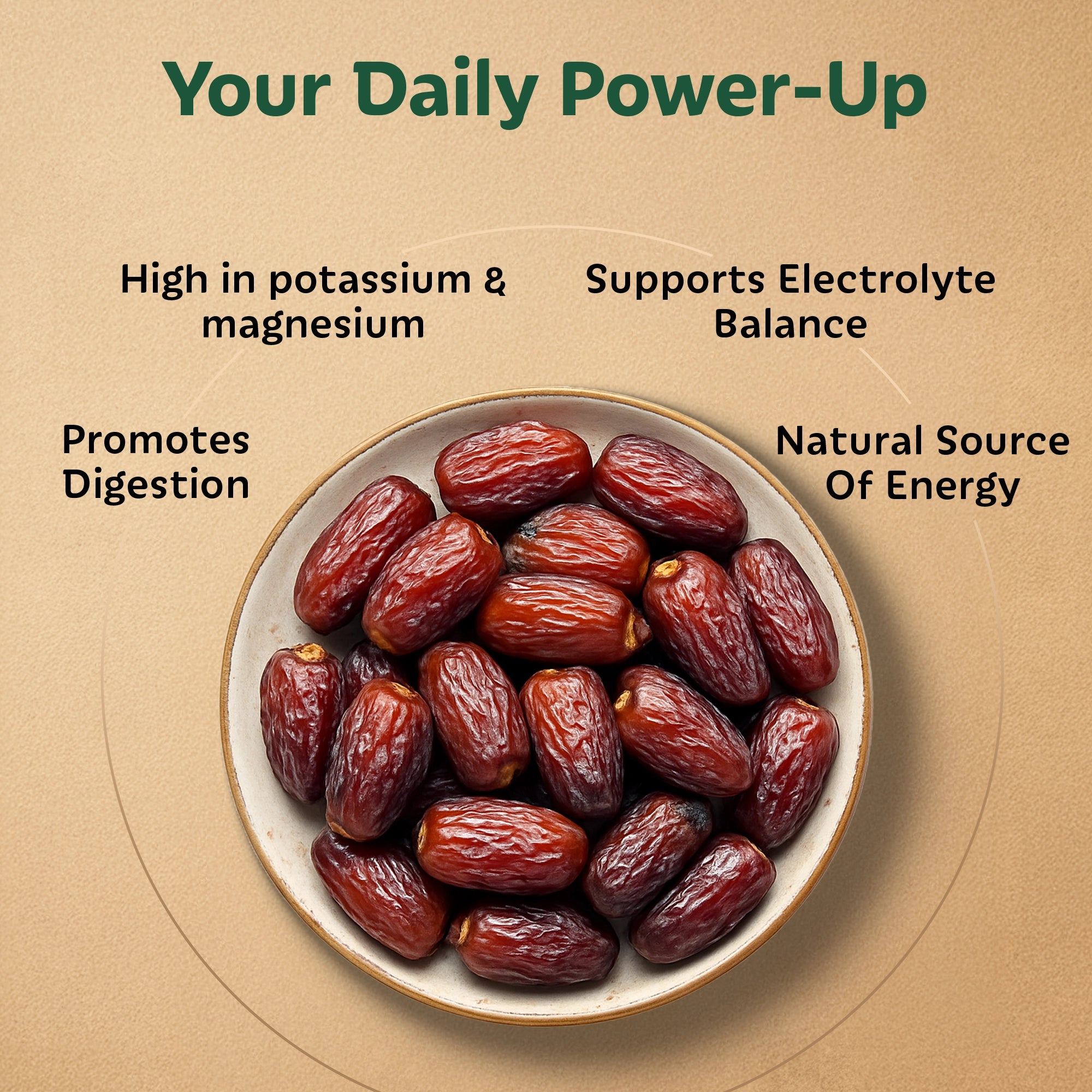 Your Daily Power-Up

High in potassium & magnesium

Supports Electrolyte Balance

Promotes Digestion

Natural Source Of Energy